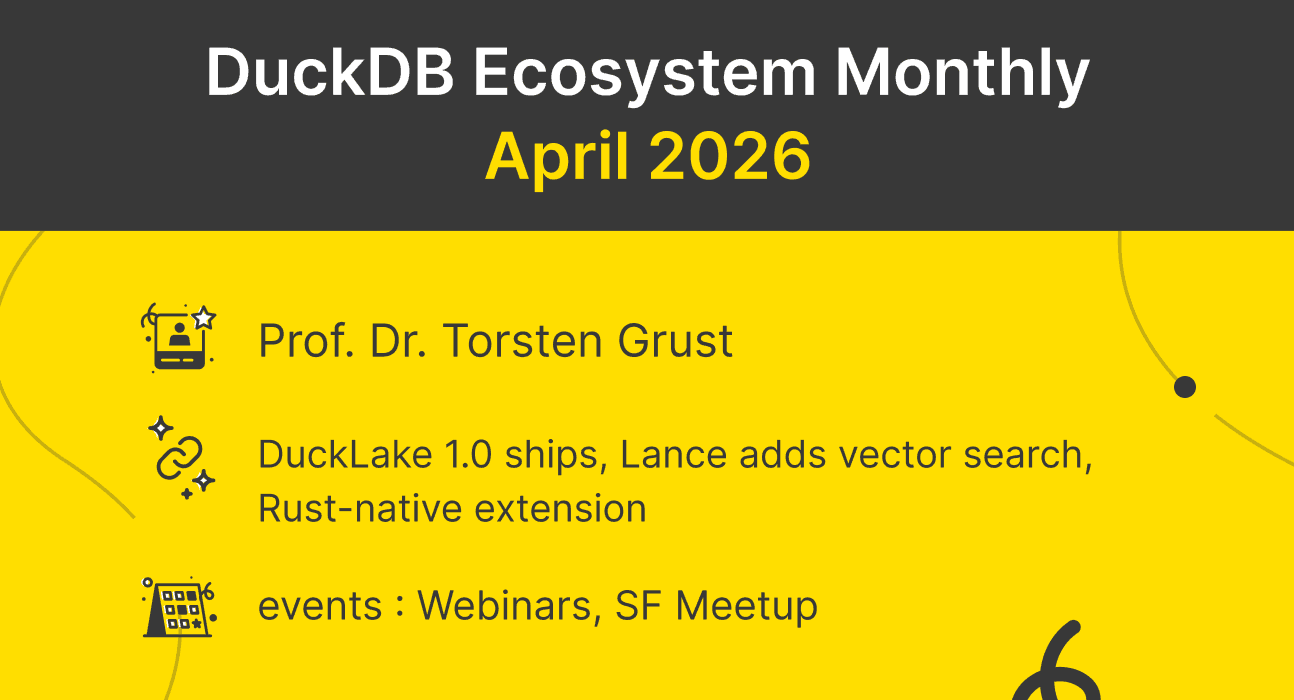 DuckDB Ecosystem Monthly
April 2026

Prof. Dr. Torsten Grust

DuckLake 1.0 ships, Lance adds vector search, Rust-native extension

events : Webinars, SF Meetup